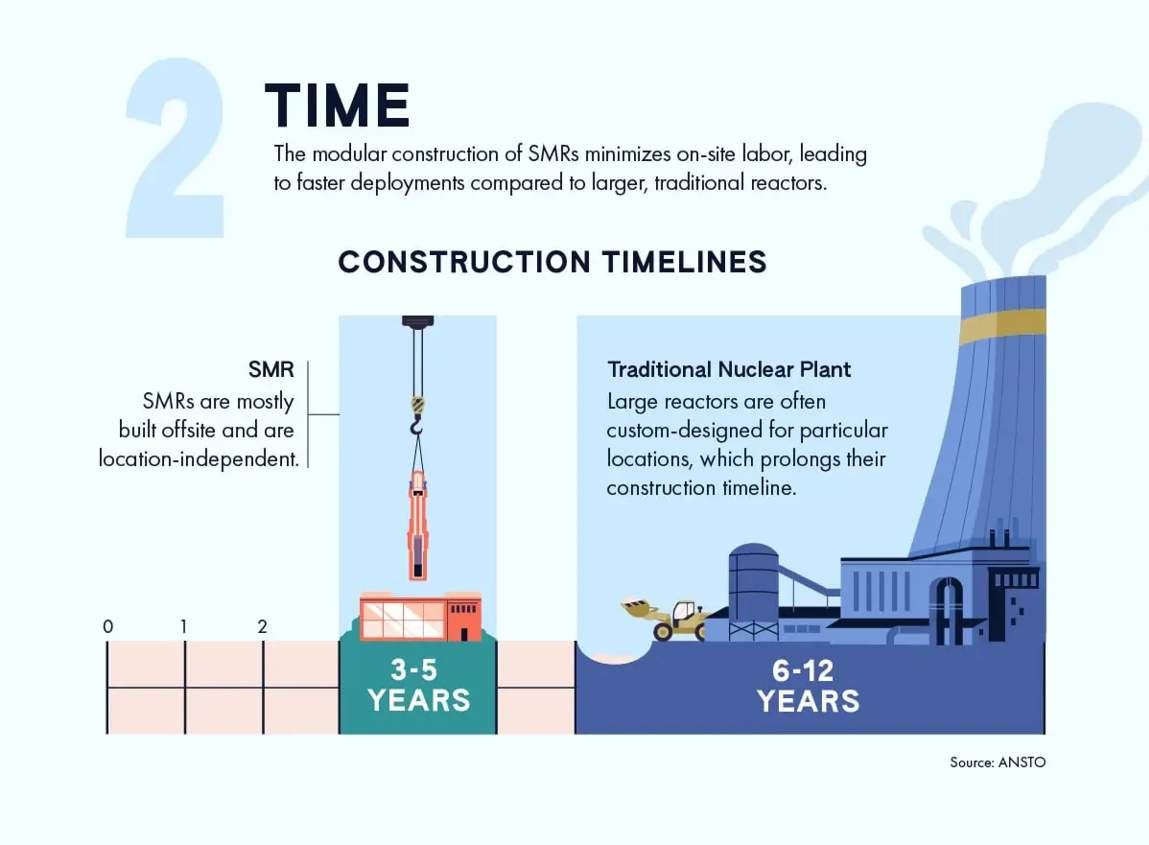 2

TIME

The modular construction of SMRs minimizes on-site labor, leading to faster deployments compared to larger, traditional reactors.

CONSTRUCTION TIMELINES

SMR
SMRs are mostly built offsite and are location-independent.

Traditional Nuclear Plant
Large reactors are often custom-designed for particular locations, which prolongs their construction timeline.

0 1 2

3-5 YEARS

6-12 YEARS

Source: ANSTO